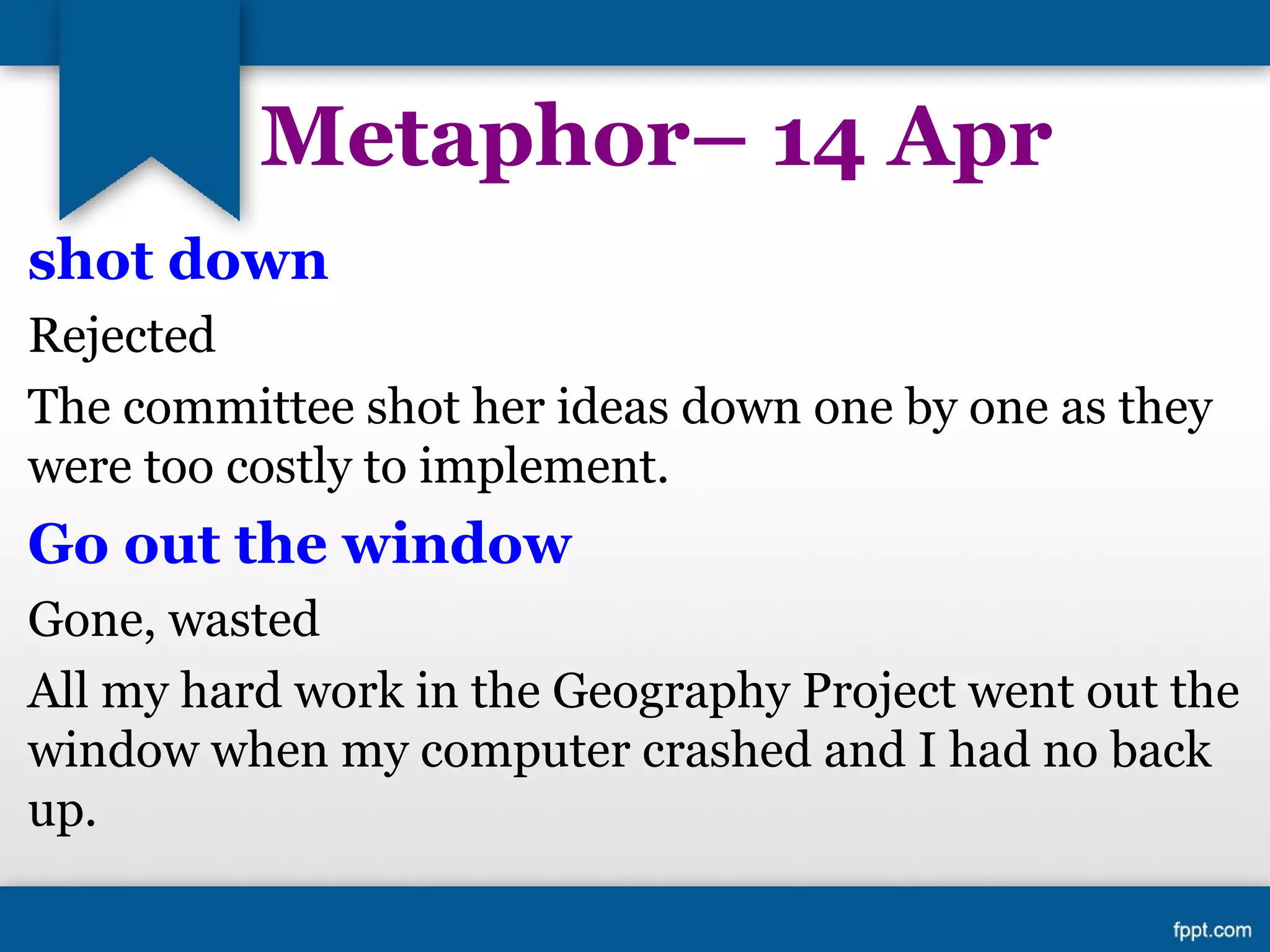 Metaphor– 14 Apr

shot down

Rejected

The committee shot her ideas down one by one as they were too costly to implement.

Go out the window

Gone, wasted

All my hard work in the Geography Project went out the window when my computer crashed and I had no back up.

fppt.com